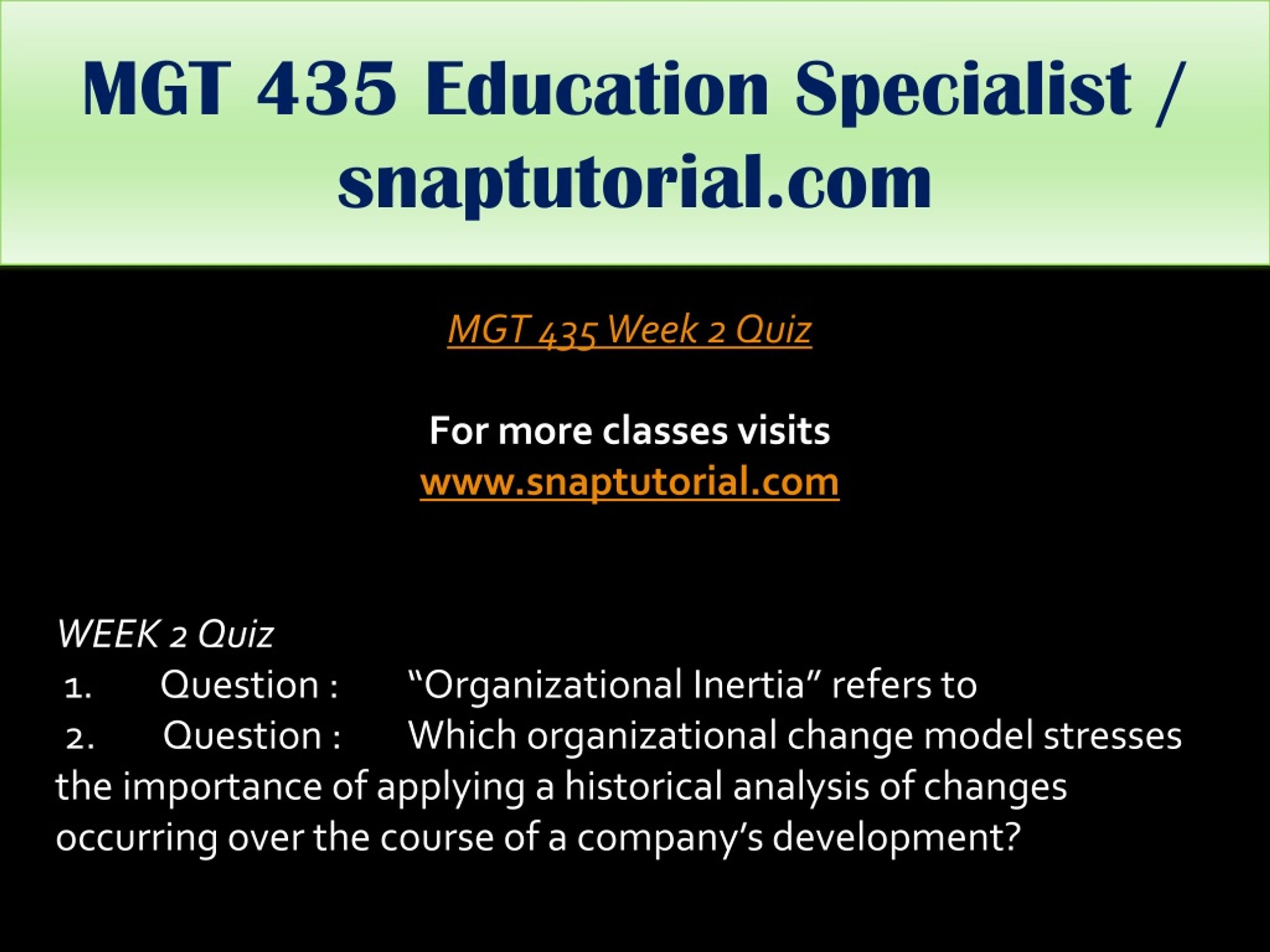 MGT 435 Education Specialist / snaptutorial.com

MGT 435 Week 2 Quiz

For more classes visits
www.snaptutorial.com

WEEK 2 Quiz
1. Question : “Organizational Inertia” refers to
2. Question : Which organizational change model stresses the importance of applying a historical analysis of changes occurring over the course of a company’s development?